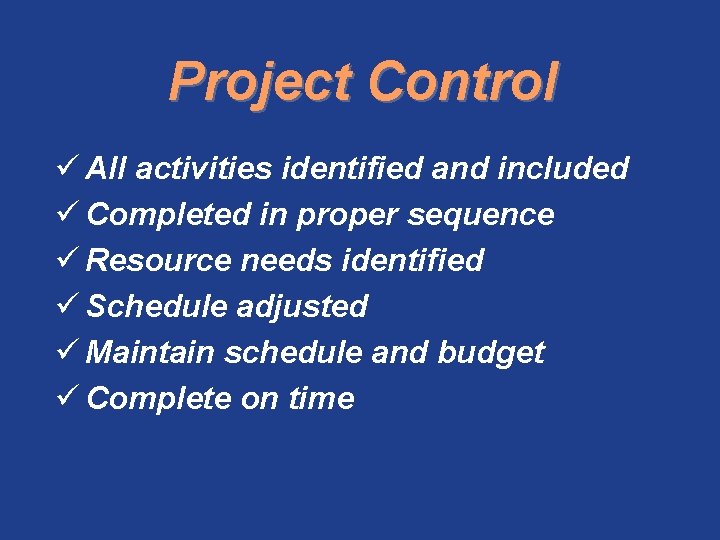 Project Control

✓ All activities identified and included
✓ Completed in proper sequence
✓ Resource needs identified
✓ Schedule adjusted
✓ Maintain schedule and budget
✓ Complete on time